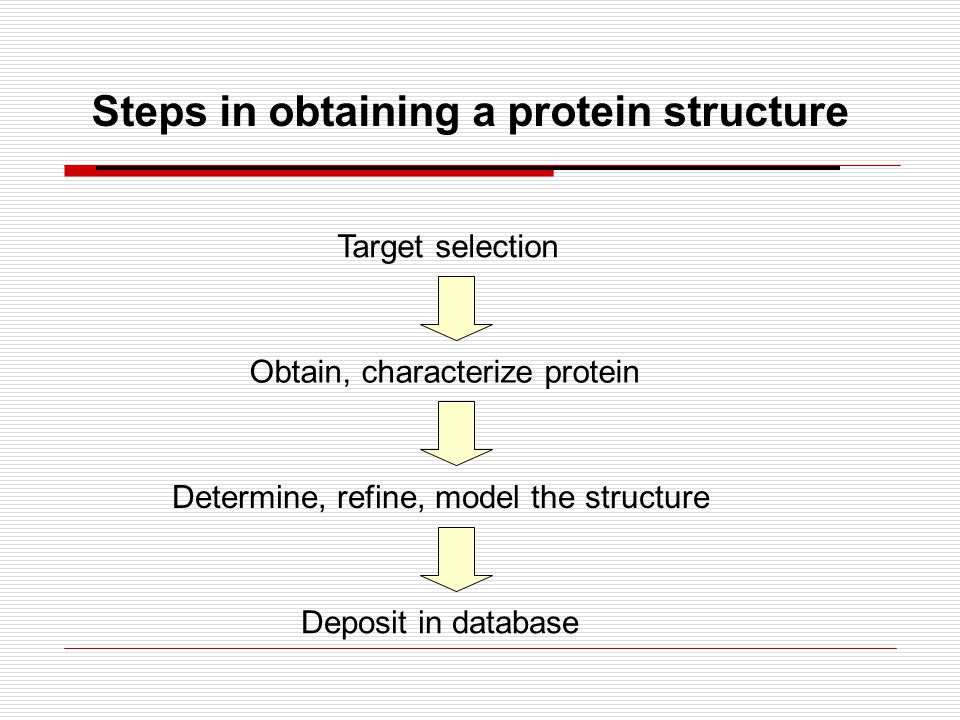 Steps in obtaining a protein structure

Target selection

Obtain, characterize protein

Determine, refine, model the structure

Deposit in database